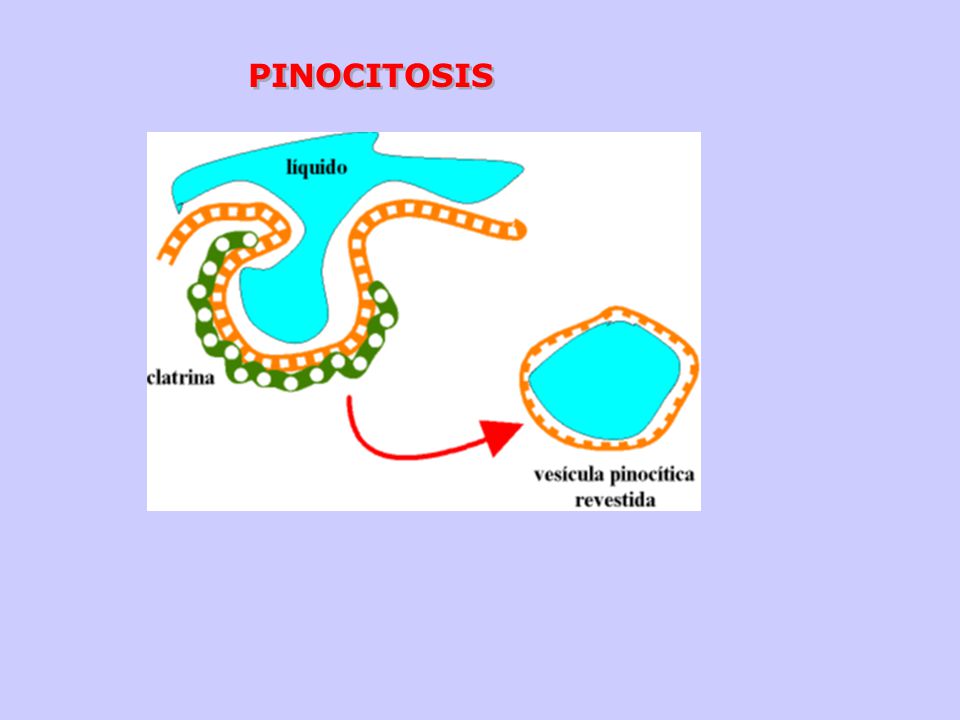 PINOCITOSIS

líquido

clatrina

vesícula pinocítica revestida